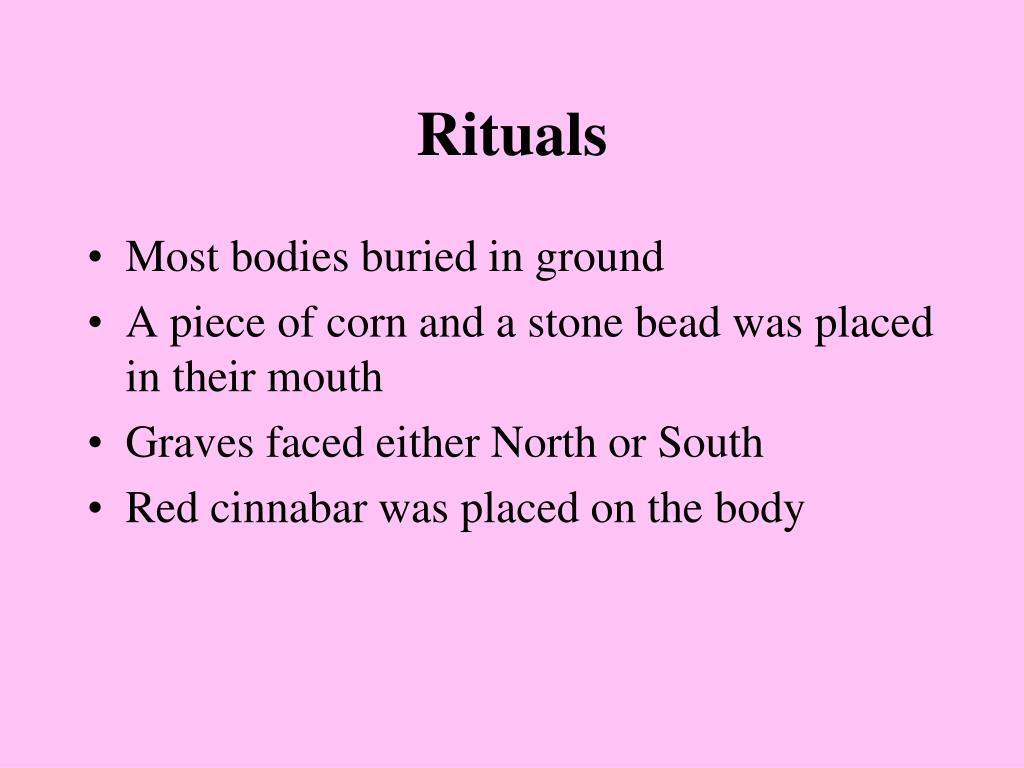 Rituals

• Most bodies buried in ground
• A piece of corn and a stone bead was placed in their mouth
• Graves faced either North or South
• Red cinnabar was placed on the body